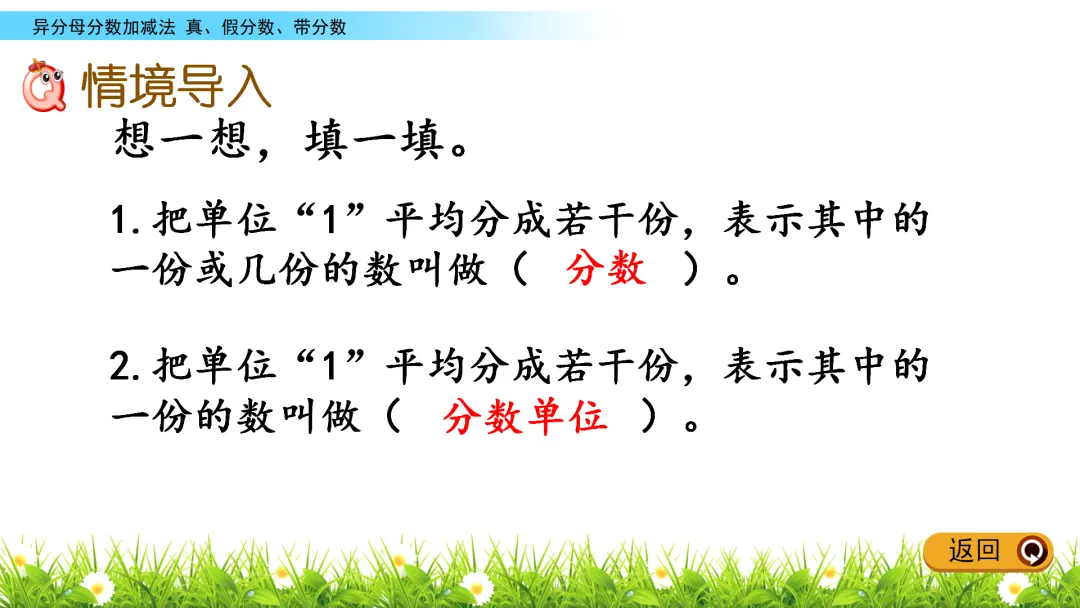 异分母分数加减法 真、假分数、带分数

情境导入

想一想，填一填。

1. 把单位“1”平均分成若干份，表示其中的一份或几份的数叫做（ 分数 ）。

2. 把单位“1”平均分成若干份，表示其中的一份的数叫做（ 分数单位 ）。

返回